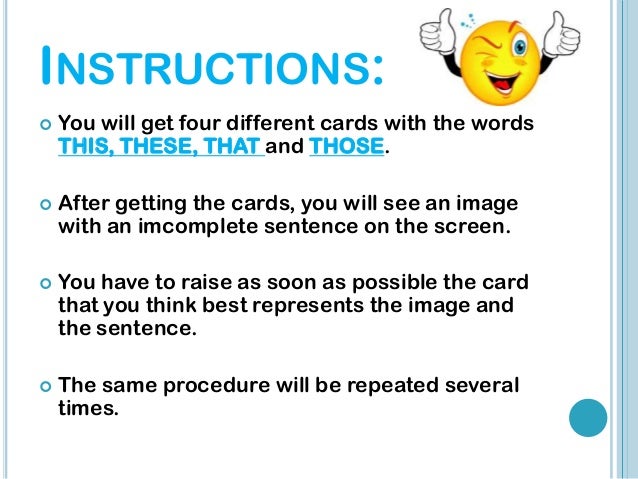 INSTRUCTIONS:

You will get four different cards with the words THIS, THESE, THAT and THOSE.

After getting the cards, you will see an image with an imcomplete sentence on the screen.

You have to raise as soon as possible the card that you think best represents the image and the sentence.

The same procedure will be repeated several times.